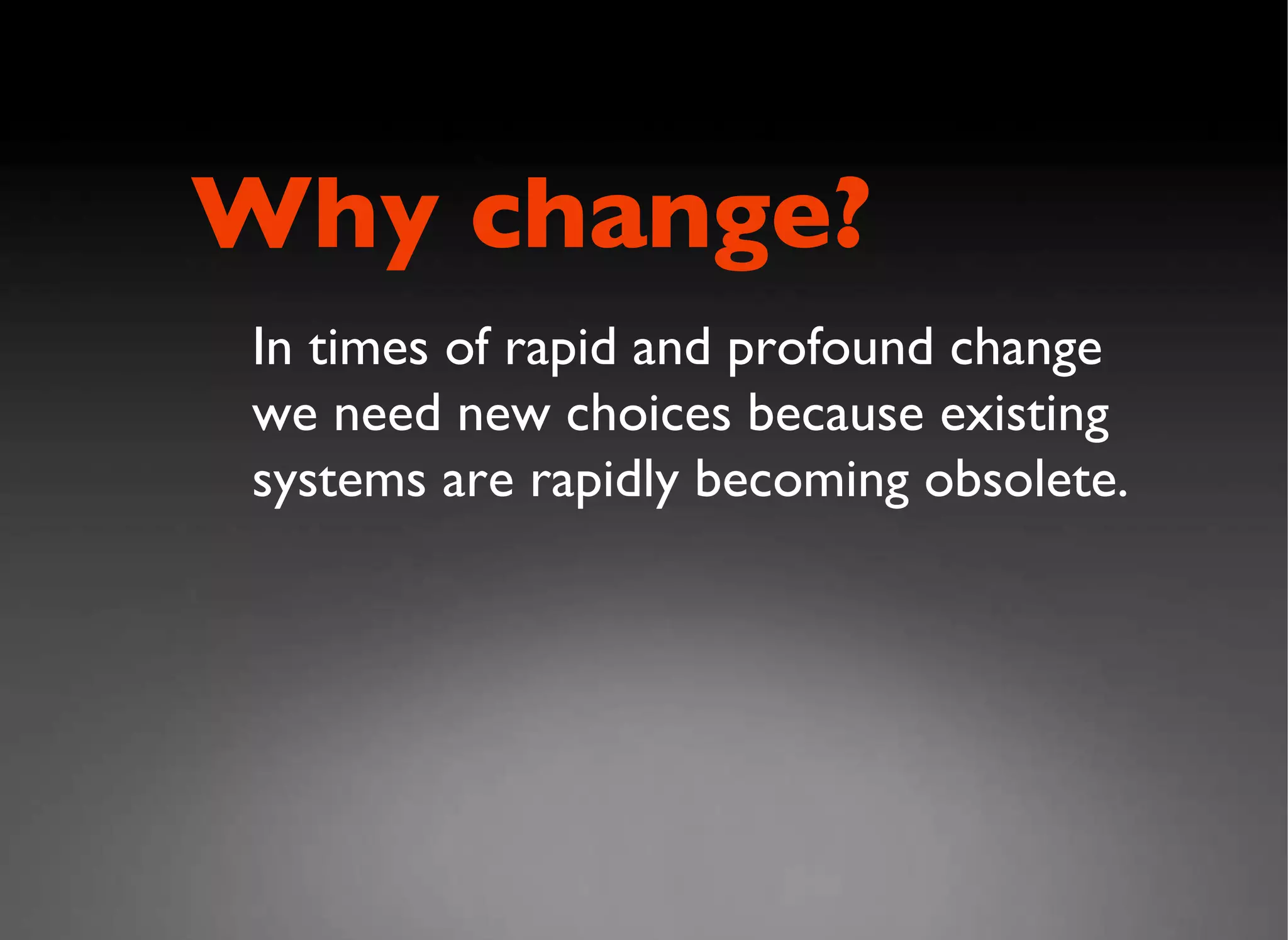 Why change?

In times of rapid and profound change we need new choices because existing systems are rapidly becoming obsolete.